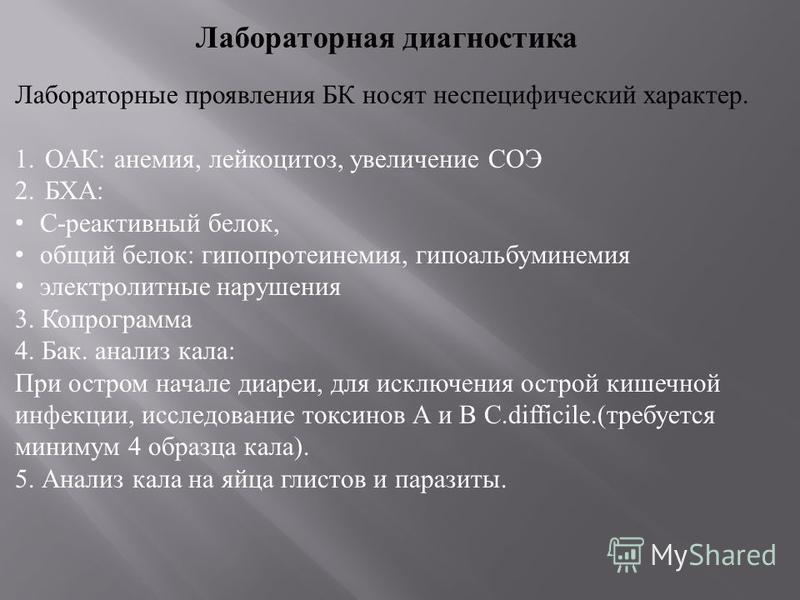 Лабораторная диагностика

Лабораторные проявления БК носят неспецифический характер.

1. ОАК: анемия, лейкоцитоз, увеличение СОЭ
2. БХА:
• С-реактивный белок,
• общий белок: гипопротеинемия, гипоальбуминемия
• электролитные нарушения
3. Копрограмма
4. Бак. анализ кала:
При остром начале диареи, для исключения острой кишечной инфекции, исследование токсинов А и В C.difficile.(требуется минимум 4 образца кала).
5. Анализ кала на яйца глистов и паразиты.

MyShared